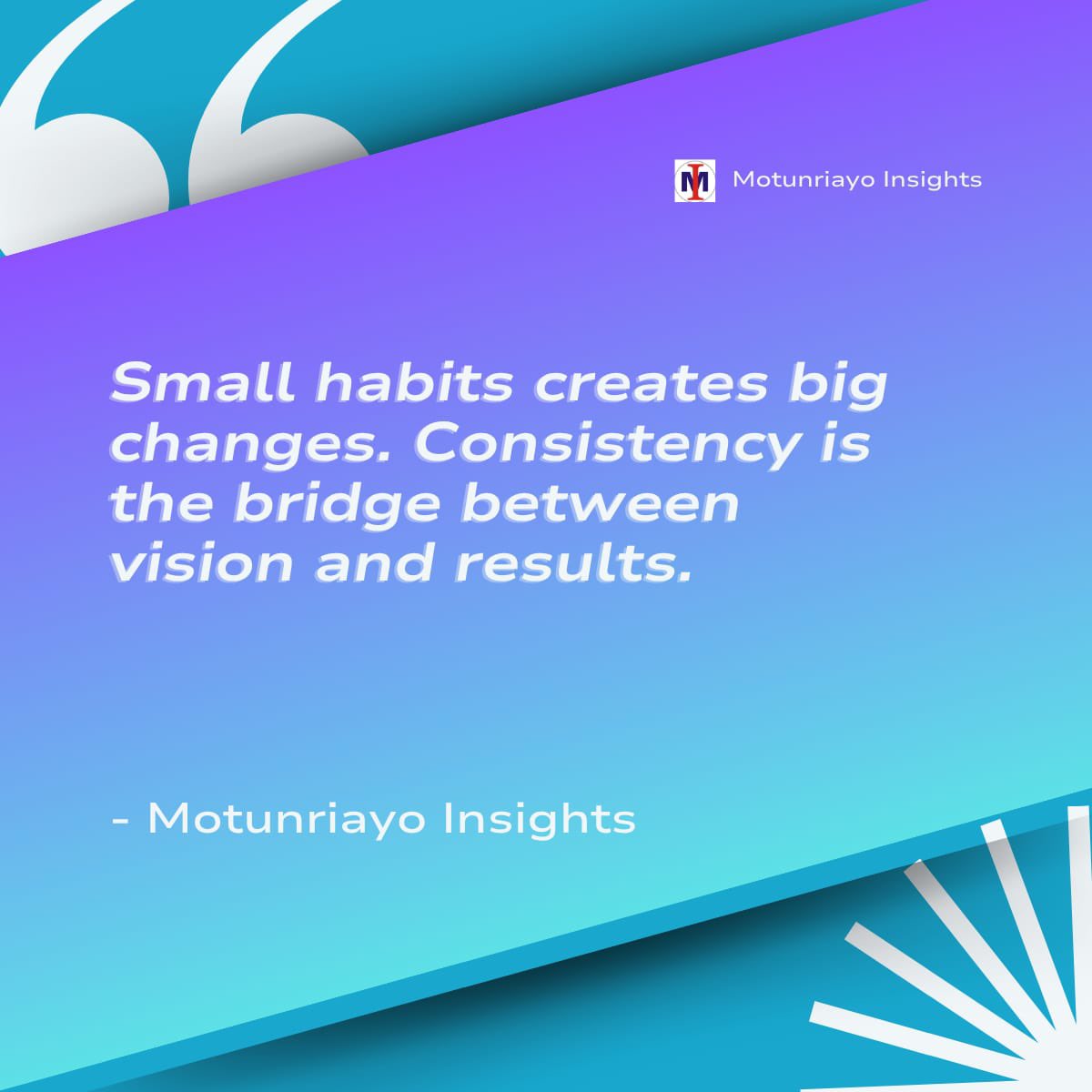 MI Motunriayo Insights

Small habits creates big changes. Consistency is the bridge between vision and results.

- Motunriayo Insights